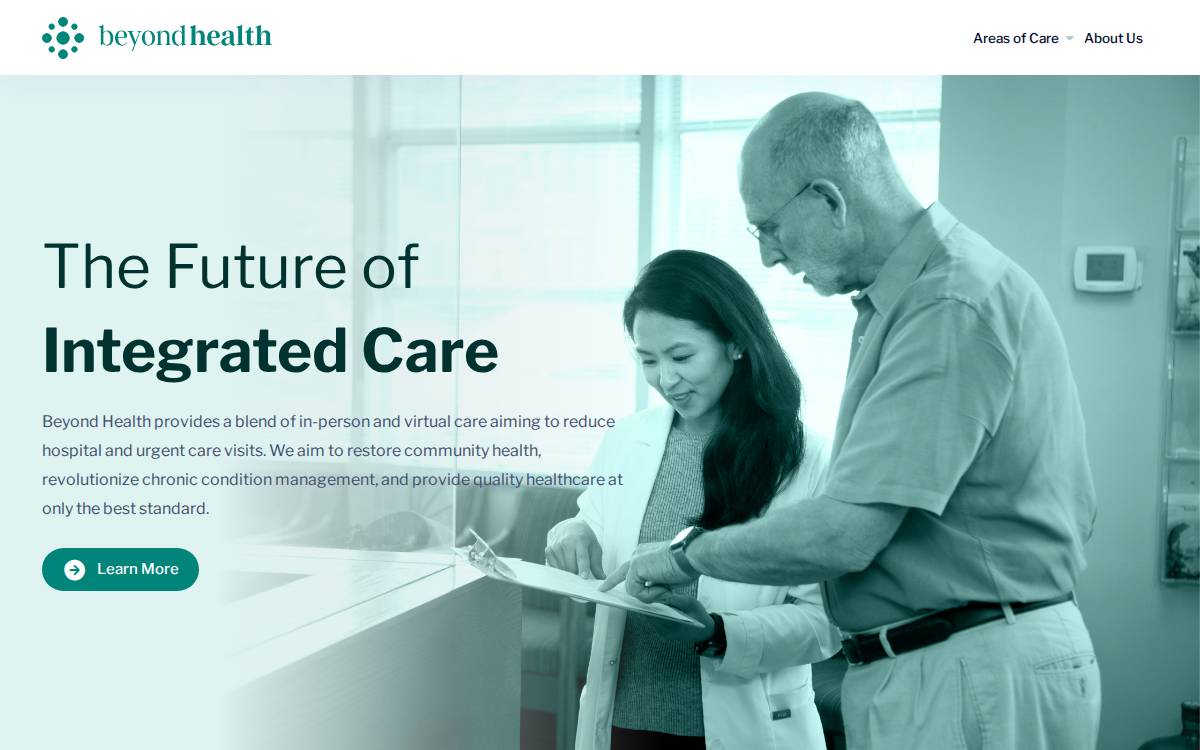 beyondhealth

Areas of Care About Us

The Future of
Integrated Care

Beyond Health provides a blend of in-person and virtual care aiming to reduce hospital and urgent care visits. We aim to restore community health, revolutionize chronic condition management, and provide quality healthcare at only the best standard.

Learn More